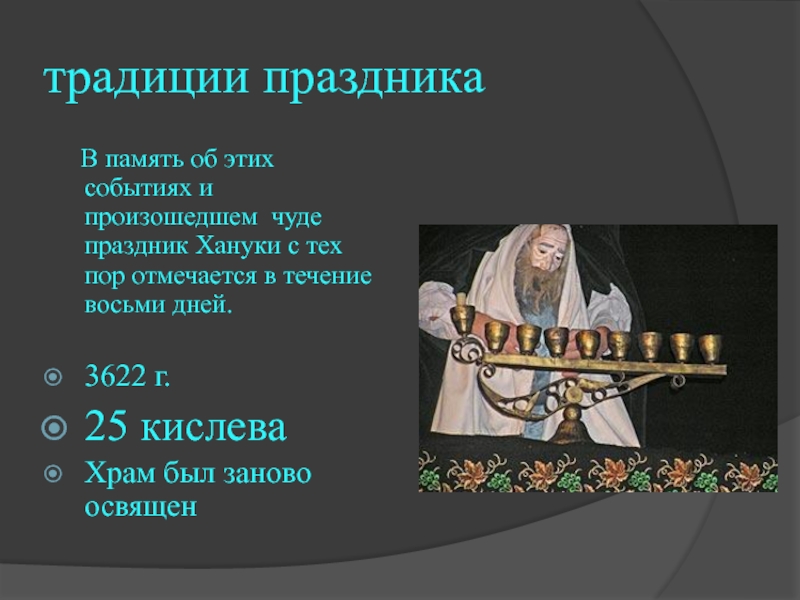 традиции праздника

В память об этих событиях и произошедшем чуде праздник Хануки с тех пор отмечается в течение восьми дней.

3622 г.

25 кислева

Храм был заново освящен